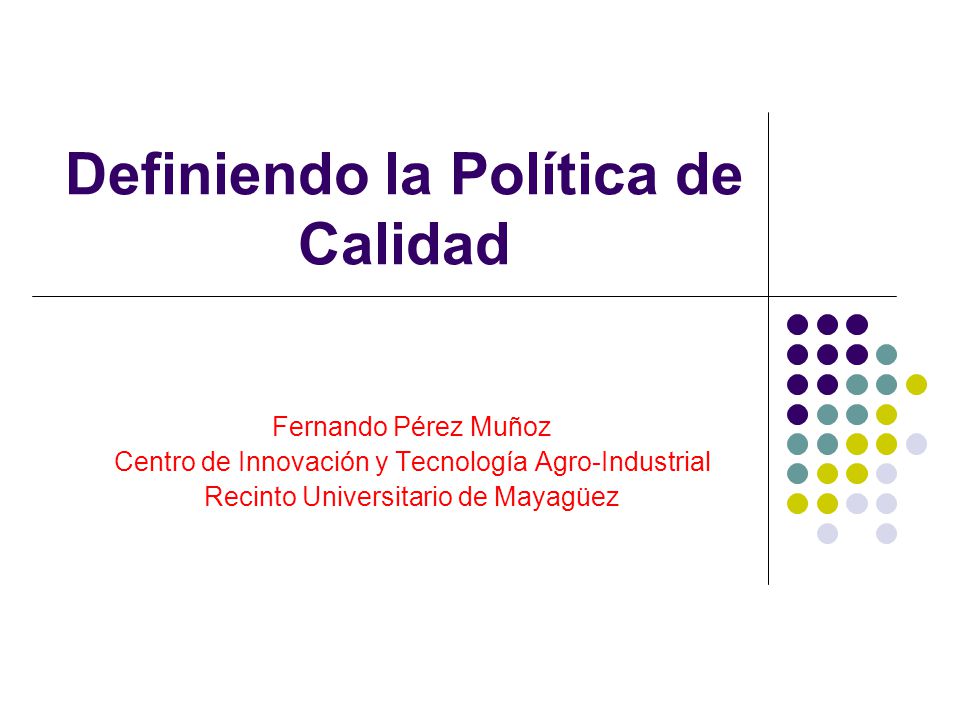 Definiendo la Política de Calidad

Fernando Pérez Muñoz
Centro de Innovación y Tecnología Agro-Industrial
Recinto Universitario de Mayagüez